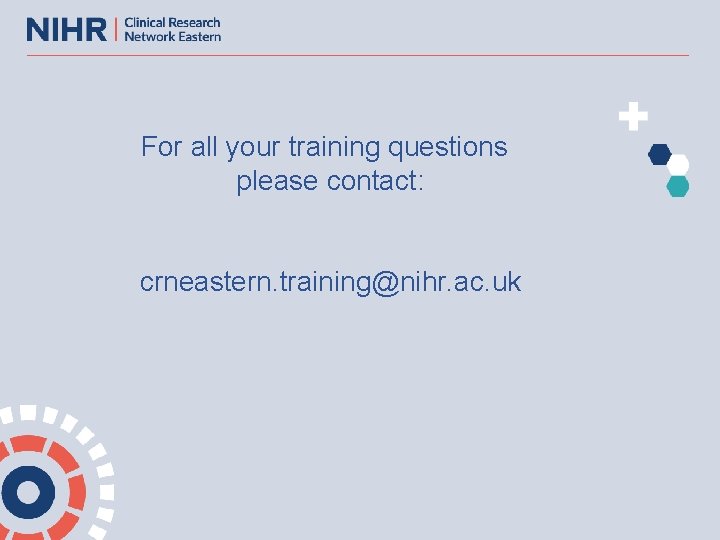 NIHR | Clinical Research Network Eastern

For all your training questions please contact:

crneastern.training@nihr.ac.uk